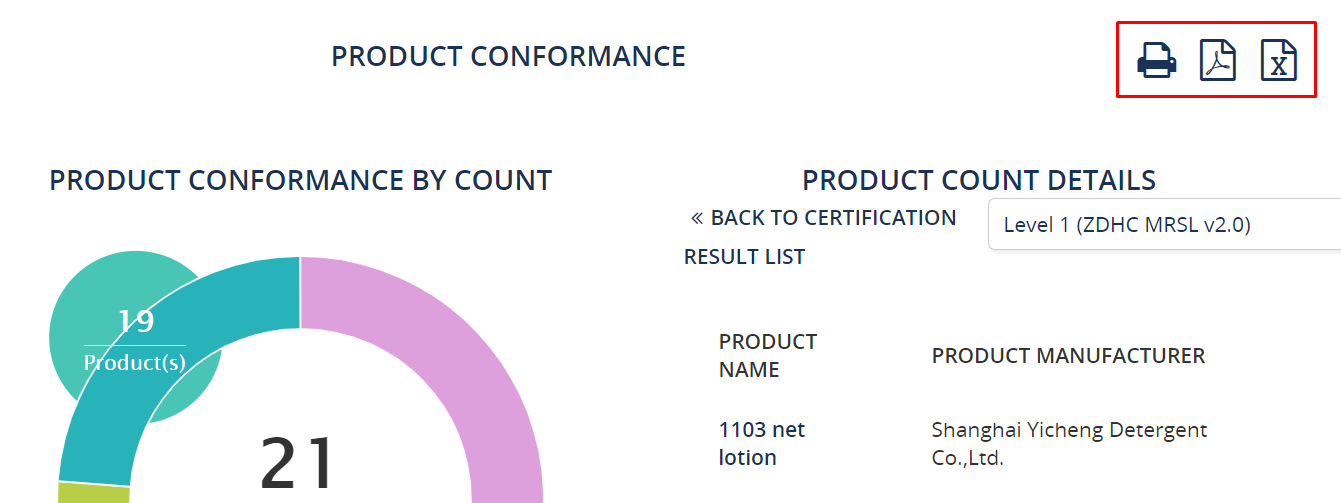 PRODUCT CONFORMANCE

PRODUCT CONFORMANCE BY COUNT

19
Product(s)

21

PRODUCT COUNT DETAILS

« BACK TO CERTIFICATION RESULT LIST

Level 1 (ZDHC MRSL v2.0)

| PRODUCT NAME | PRODUCT MANUFACTURER |
|---|---|
| 1103 net lotion | Shanghai Yicheng Detergent Co.,Ltd. |